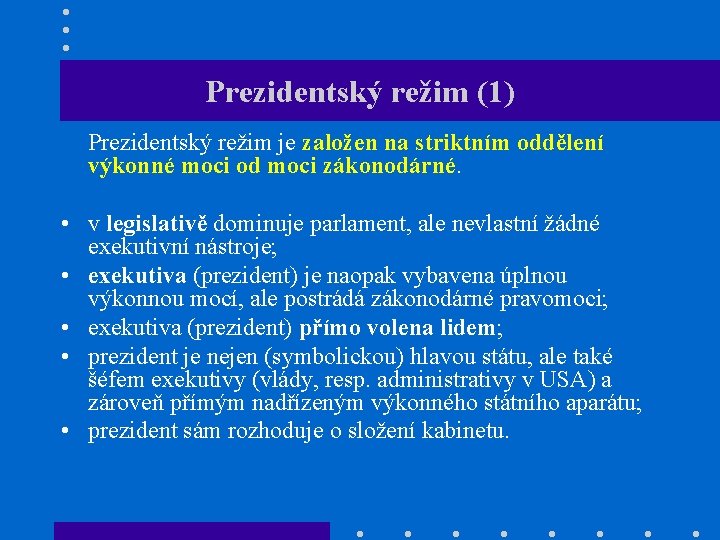 Prezidentský režim (1)

Prezidentský režim je založen na striktním oddělení výkonné moci od moci zákonodárné.

• v legislativě dominuje parlament, ale nevlastní žádné exekutivní nástroje;
• exekutiva (prezident) je naopak vybavena úplnou výkonnou mocí, ale postrádá zákonodárné pravomoci;
• exekutiva (prezident) přímo volena lidem;
• prezident je nejen (symbolickou) hlavou státu, ale také šéfem exekutivy (vlády, resp. administrativy v USA) a zároveň přímým nadřízeným výkonného státního aparátu;
• prezident sám rozhoduje o složení kabinetu.